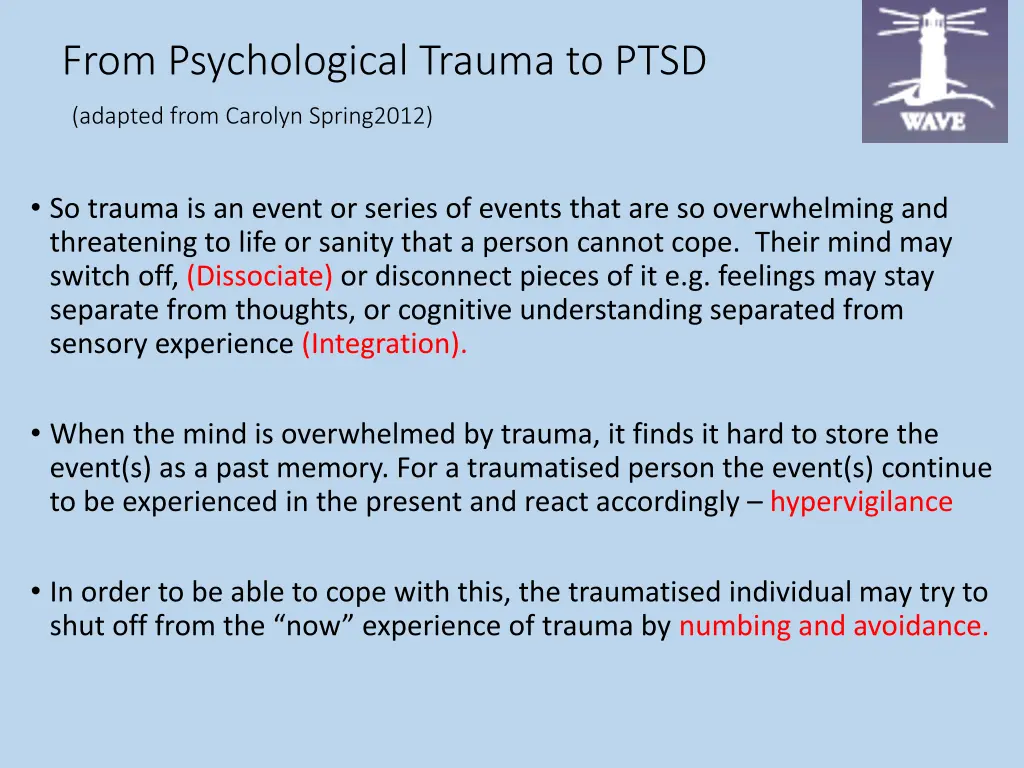 From Psychological Trauma to PTSD

(adapted from Carolyn Spring2012)

WAVE

• So trauma is an event or series of events that are so overwhelming and threatening to life or sanity that a person cannot cope. Their mind may switch off, (Dissociate) or disconnect pieces of it e.g. feelings may stay separate from thoughts, or cognitive understanding separated from sensory experience (Integration).

• When the mind is overwhelmed by trauma, it finds it hard to store the event(s) as a past memory. For a traumatised person the event(s) continue to be experienced in the present and react accordingly – hypervigilance

• In order to be able to cope with this, the traumatised individual may try to shut off from the “now” experience of trauma by numbing and avoidance.